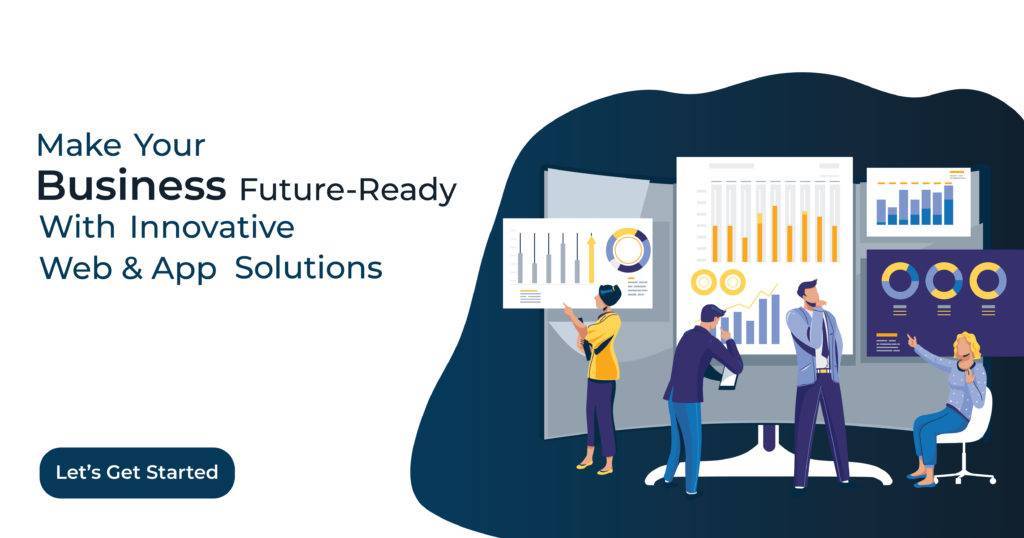 Make Your
Business Future-Ready
With Innovative
Web & App Solutions

Let's Get Started